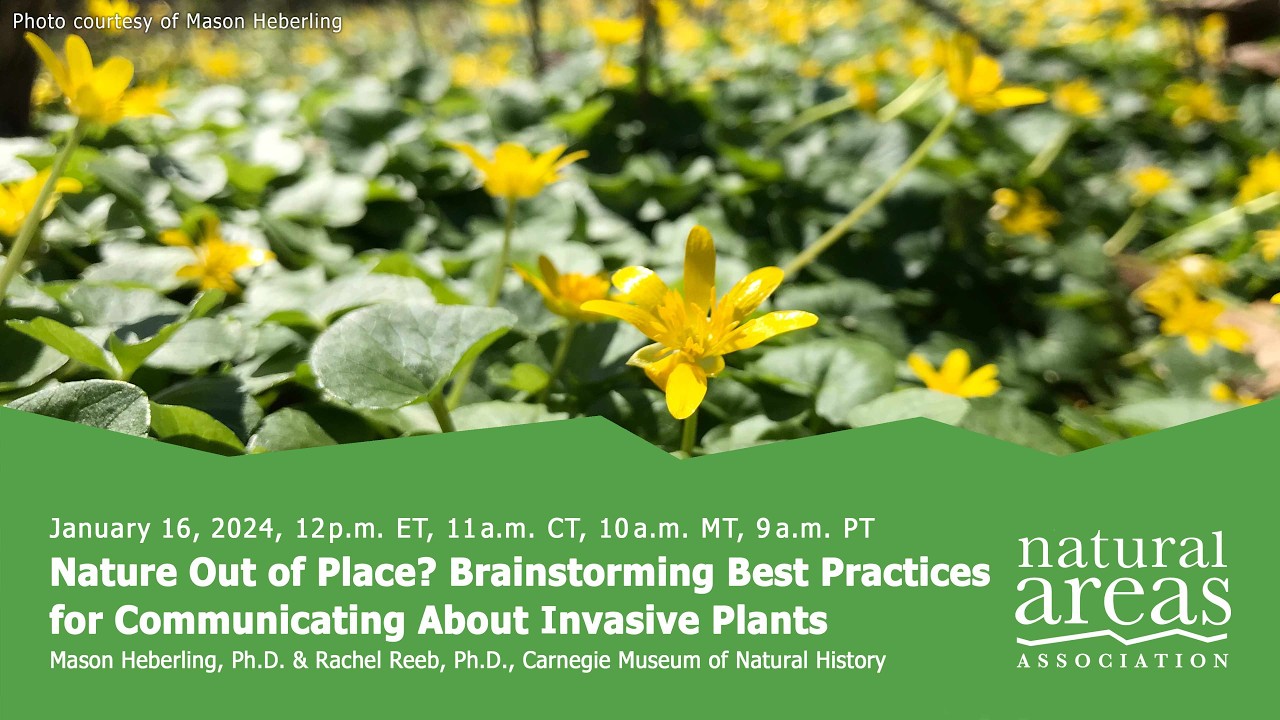 Photo courtesy of Mason Heberling

January 16, 2024, 12p.m. ET, 11a.m. CT, 10a.m. MT, 9a.m. PT

Nature Out of Place? Brainstorming Best Practices for Communicating About Invasive Plants

Mason Heberling, Ph.D. & Rachel Reeb, Ph.D., Carnegie Museum of Natural History

natural areas ASSOCIATION